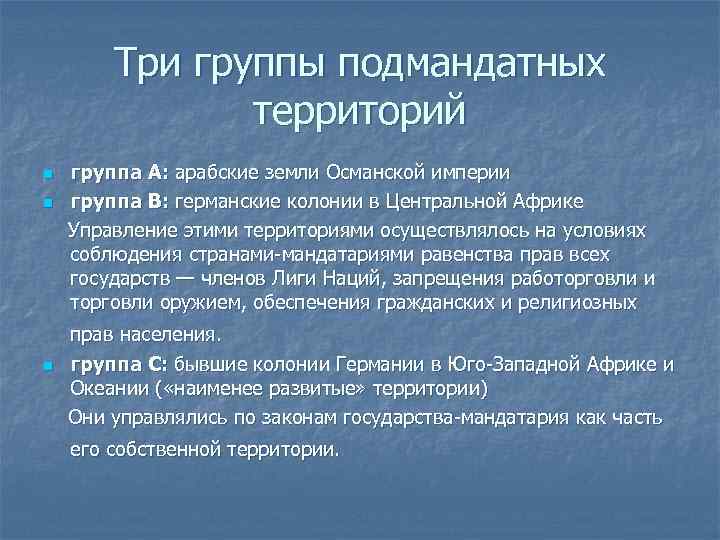 Три группы подмандатных территорий

группа А: арабские земли Османской империи

группа В: германские колонии в Центральной Африке

Управление этими территориями осуществлялось на условиях соблюдения странами-мандатариями равенства прав всех государств — членов Лиги Наций, запрещения работорговли и торговли оружием, обеспечения гражданских и религиозных прав населения.

группа С: бывшие колонии Германии в Юго-Западной Африке и Океании («наименее развитые» территории)

Они управлялись по законам государства-мандатария как часть его собственной территории.